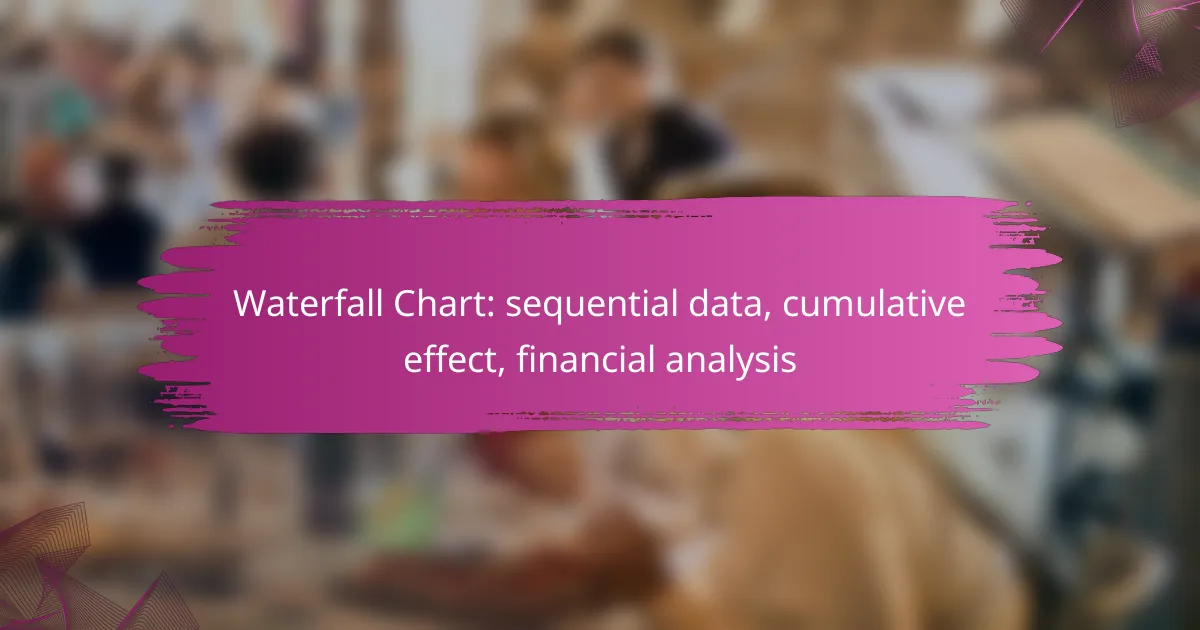 Waterfall Chart: sequential data, cumulative effect, financial analysis